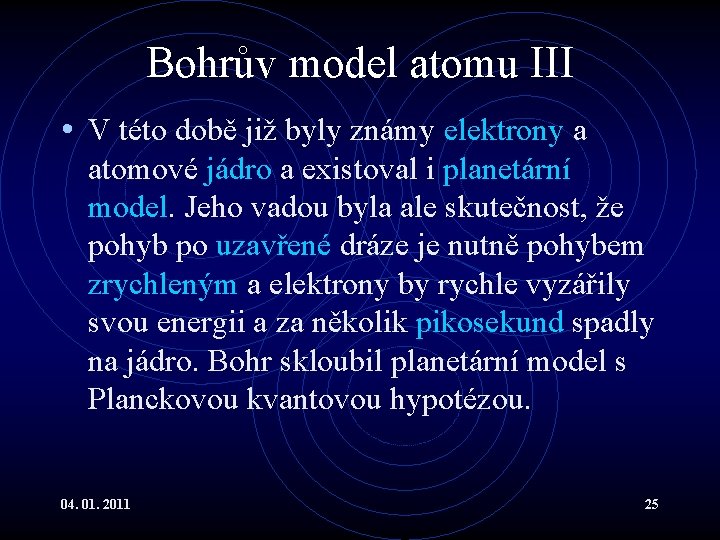 Bohrův model atomu III

• V této době již byly známy elektrony a atomové jádro a existoval i planetární model. Jeho vadou byla ale skutečnost, že pohyb po uzavřené dráze je nutně pohybem zrychleným a elektrony by rychle vyzářily svou energii a za několik pikosekund spadly na jádro. Bohr skloubil planetární model s Planckovou kvantovou hypotézou.

04. 01. 2011

25